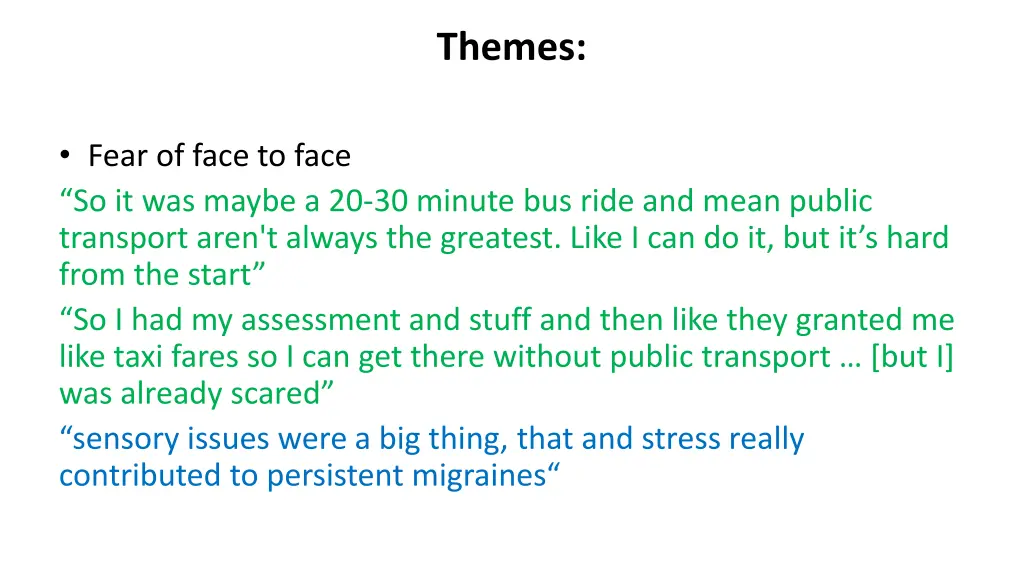 Themes:

• Fear of face to face

“So it was maybe a 20-30 minute bus ride and mean public transport aren't always the greatest. Like I can do it, but it’s hard from the start”

“So I had my assessment and stuff and then like they granted me like taxi fares so I can get there without public transport … [but I] was already scared”

“sensory issues were a big thing, that and stress really contributed to persistent migraines“